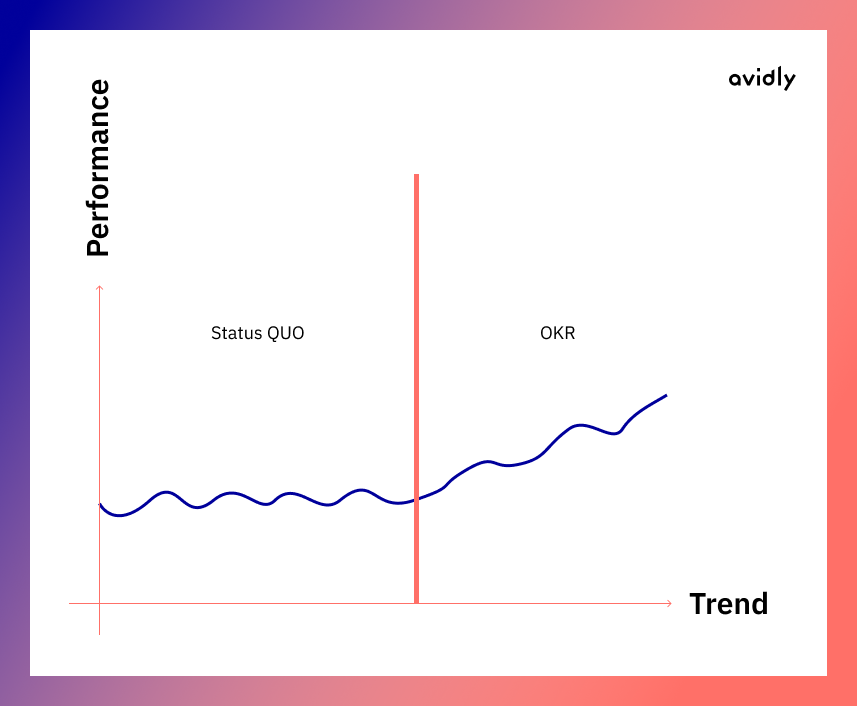 avidly

Performance

Status QUO

OKR

Trend